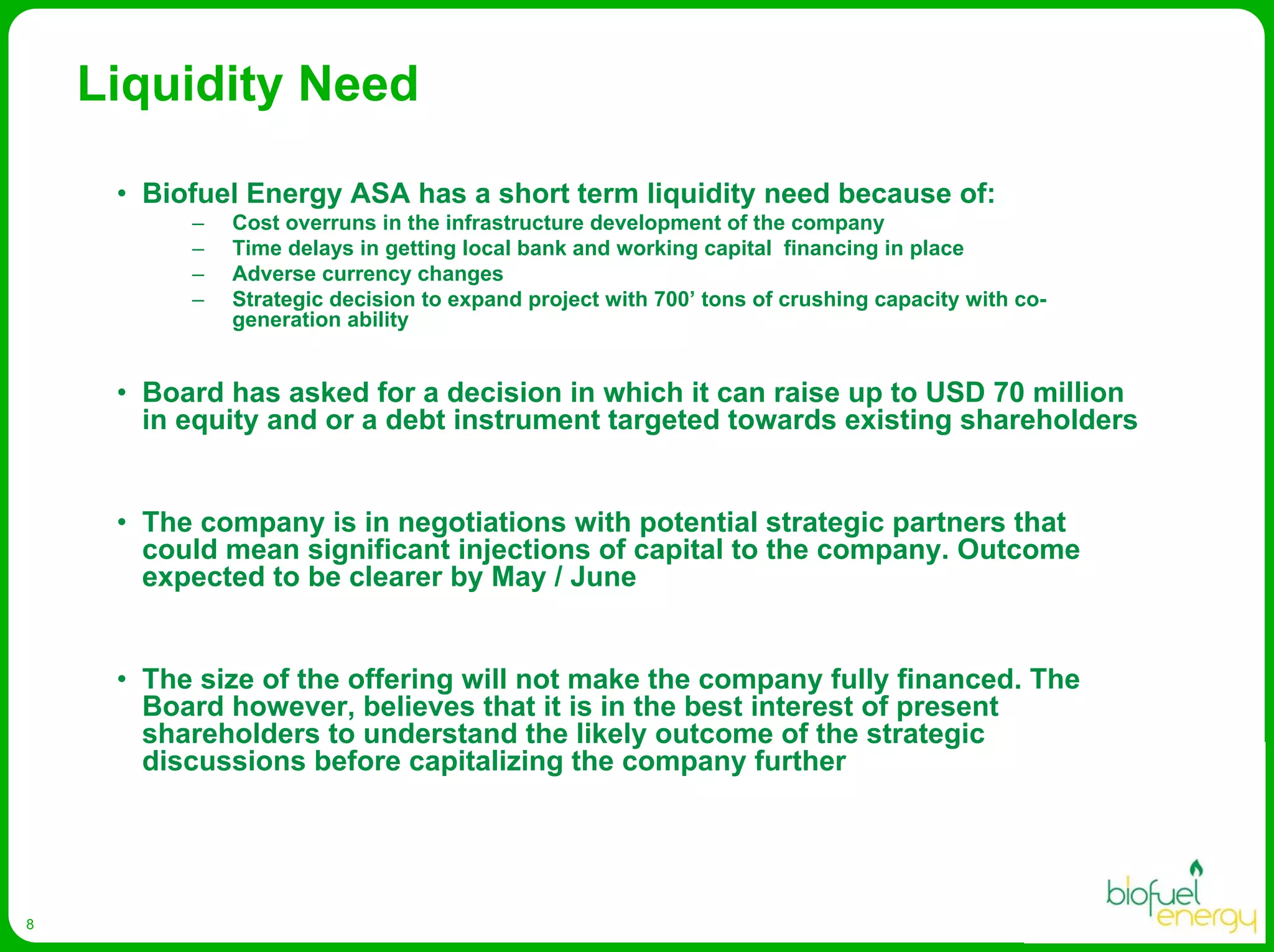 Liquidity Need

• Biofuel Energy ASA has a short term liquidity need because of:
– Cost overruns in the infrastructure development of the company
– Time delays in getting local bank and working capital financing in place
– Adverse currency changes
– Strategic decision to expand project with 700’ tons of crushing capacity with co-generation ability

• Board has asked for a decision in which it can raise up to USD 70 million in equity and or a debt instrument targeted towards existing shareholders

• The company is in negotiations with potential strategic partners that could mean significant injections of capital to the company. Outcome expected to be clearer by May / June

• The size of the offering will not make the company fully financed. The Board however, believes that it is in the best interest of present shareholders to understand the likely outcome of the strategic discussions before capitalizing the company further

8

biofuel energy